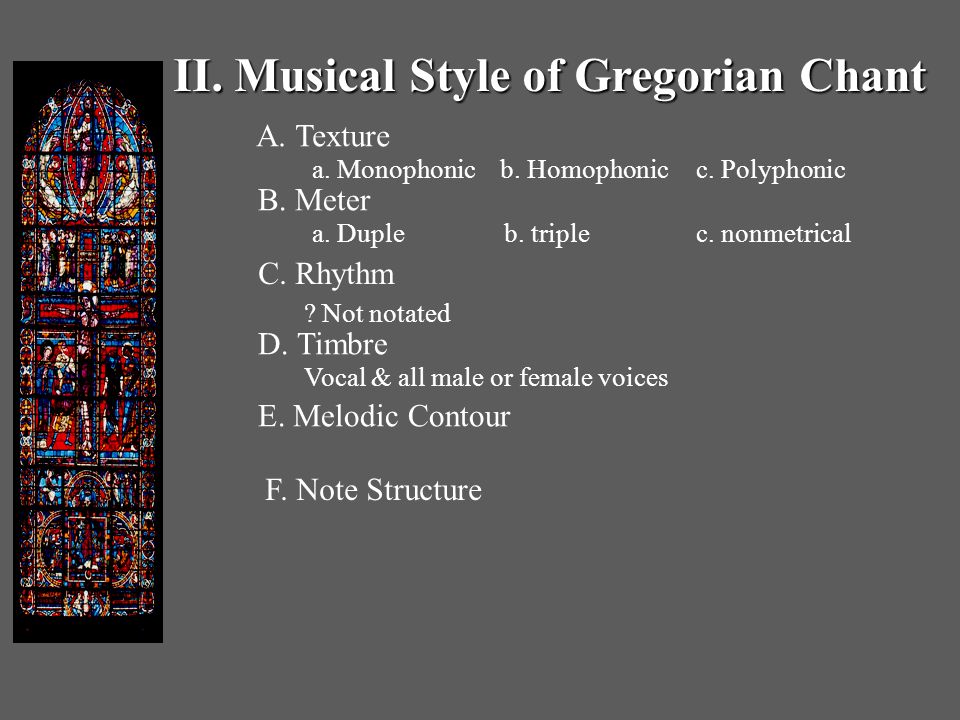 II. Musical Style of Gregorian Chant

A. Texture
a. Monophonic b. Homophonic c. Polyphonic

B. Meter
a. Duple b. triple c. nonmetrical

C. Rhythm
? Not notated

D. Timbre
Vocal & all male or female voices

E. Melodic Contour

F. Note Structure